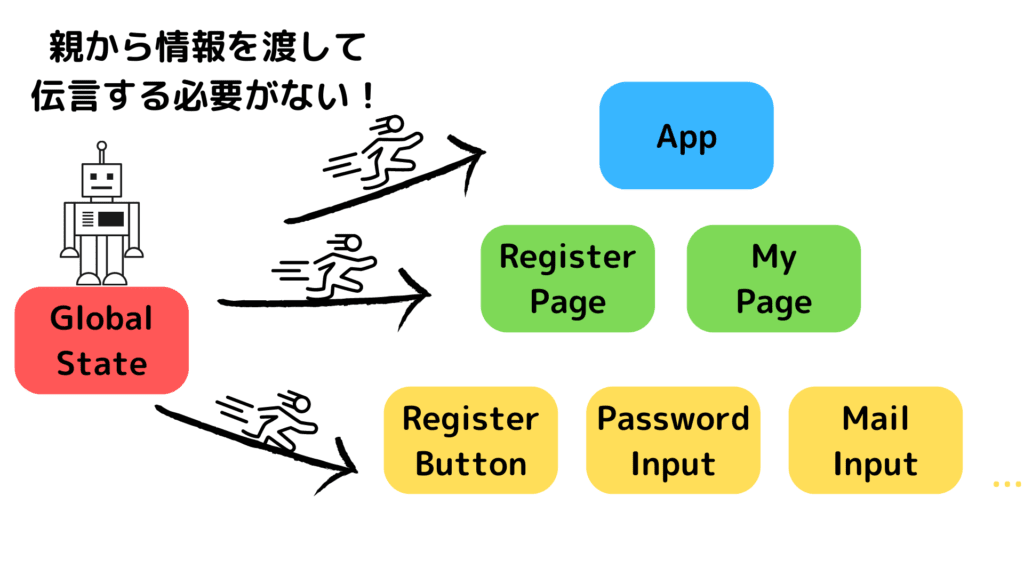 親から情報を渡して
伝言する必要がない！

Global State

App

Register Page

My Page

Register Button

Password Input

Mail Input

...